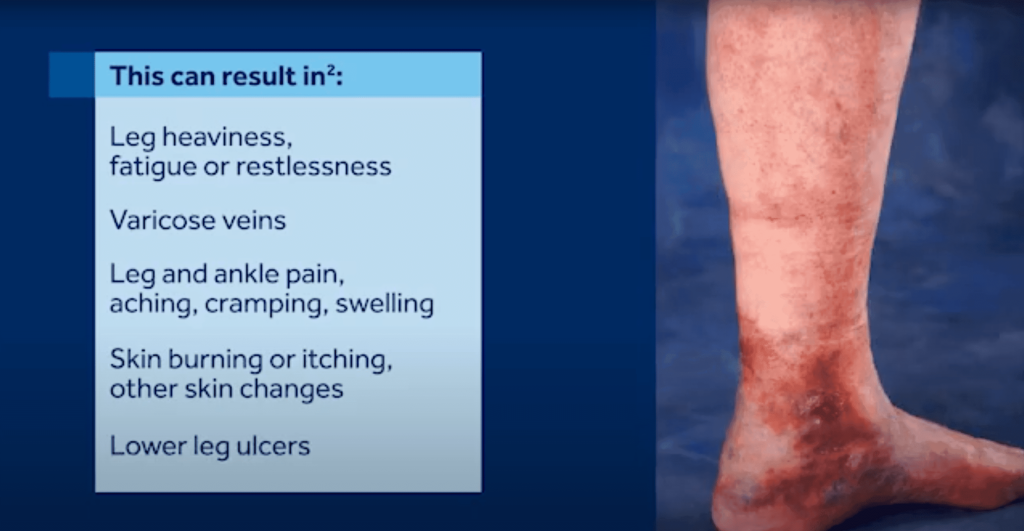 This can result in$^2$:

Leg heaviness, fatigue or restlessness

Varicose veins

Leg and ankle pain, aching, cramping, swelling

Skin burning or itching, other skin changes

Lower leg ulcers